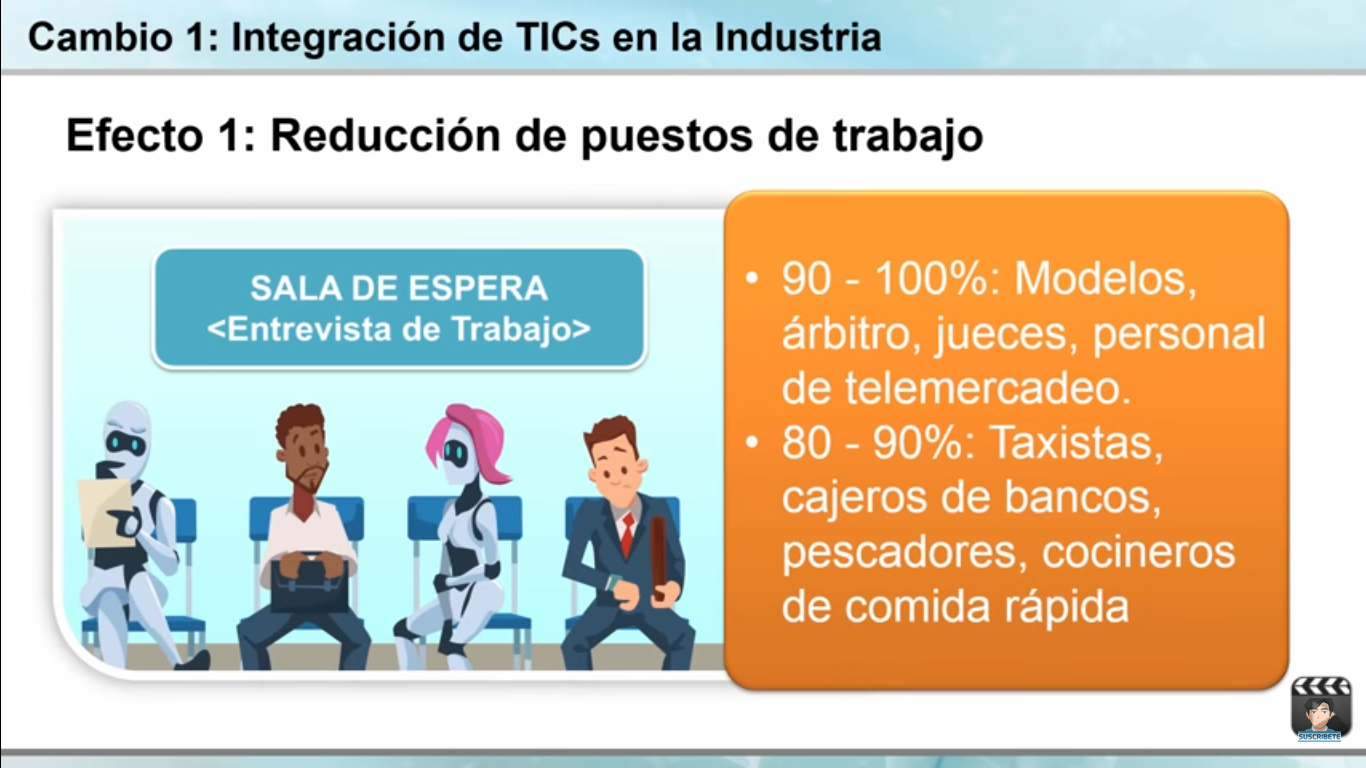 Cambio 1: Integración de TICs en la Industria

Efecto 1: Reducción de puestos de trabajo

SALA DE ESPERA
<Entrevista de Trabajo>

• 90 - 100%: Modelos, árbitro, jueces, personal de telemercadeo.
• 80 - 90%: Taxistas, cajeros de bancos, pescadores, cocineros de comida rápida

SUSCRIBETE